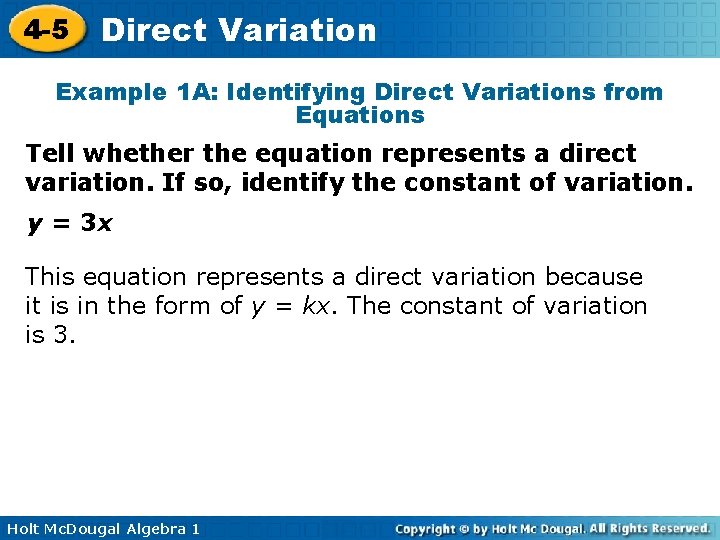 4-5 Direct Variation

Example 1A: Identifying Direct Variations from Equations

Tell whether the equation represents a direct variation. If so, identify the constant of variation.

$y = 3x$

This equation represents a direct variation because it is in the form of $y = kx$. The constant of variation is 3.

Holt McDougal Algebra 1

Copyright © by Holt Mc Dougal. All Rights Reserved.